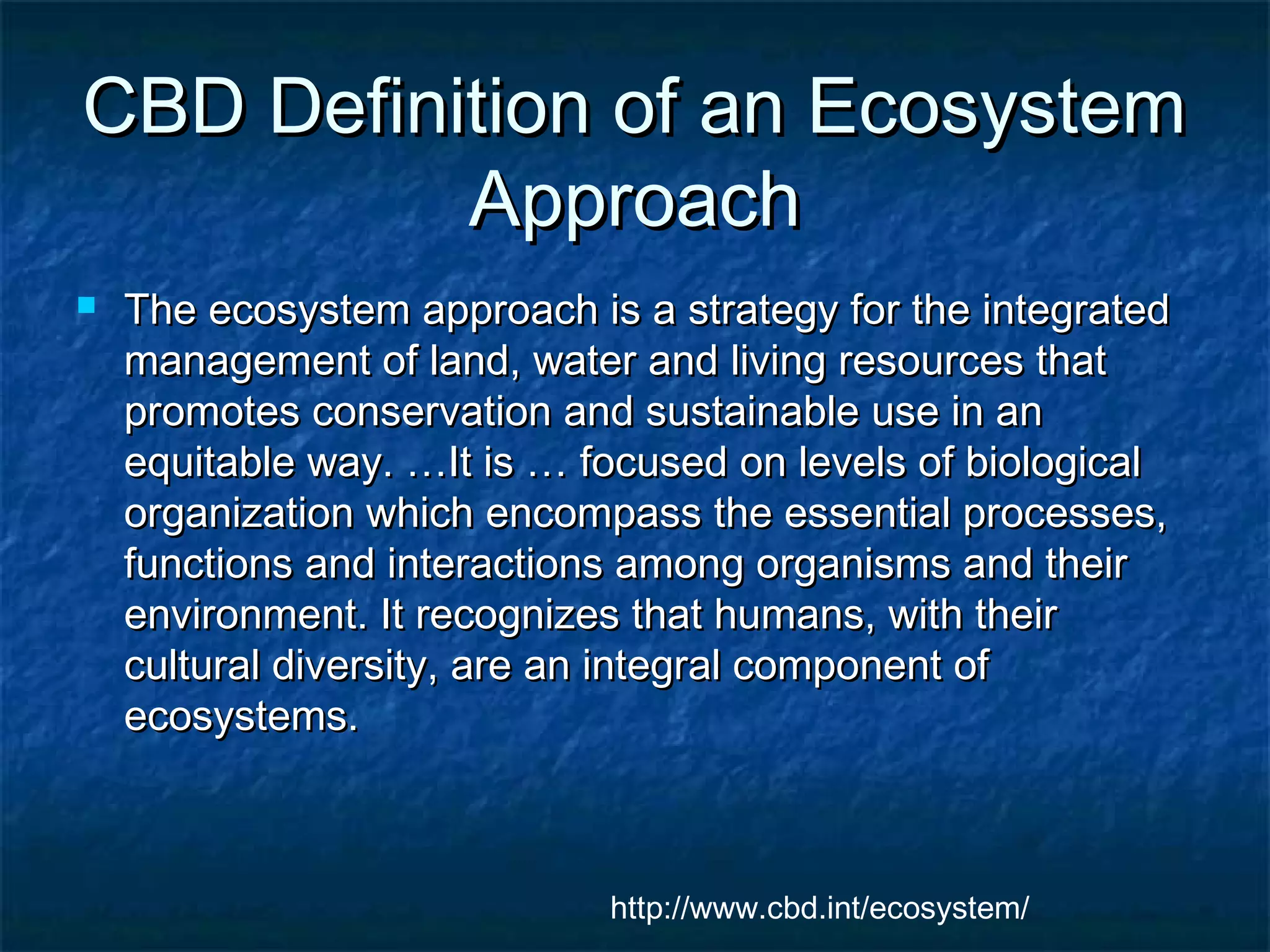 CBD Definition of an Ecosystem Approach

The ecosystem approach is a strategy for the integrated management of land, water and living resources that promotes conservation and sustainable use in an equitable way. …It is … focused on levels of biological organization which encompass the essential processes, functions and interactions among organisms and their environment. It recognizes that humans, with their cultural diversity, are an integral component of ecosystems.

http://www.cbd.int/ecosystem/